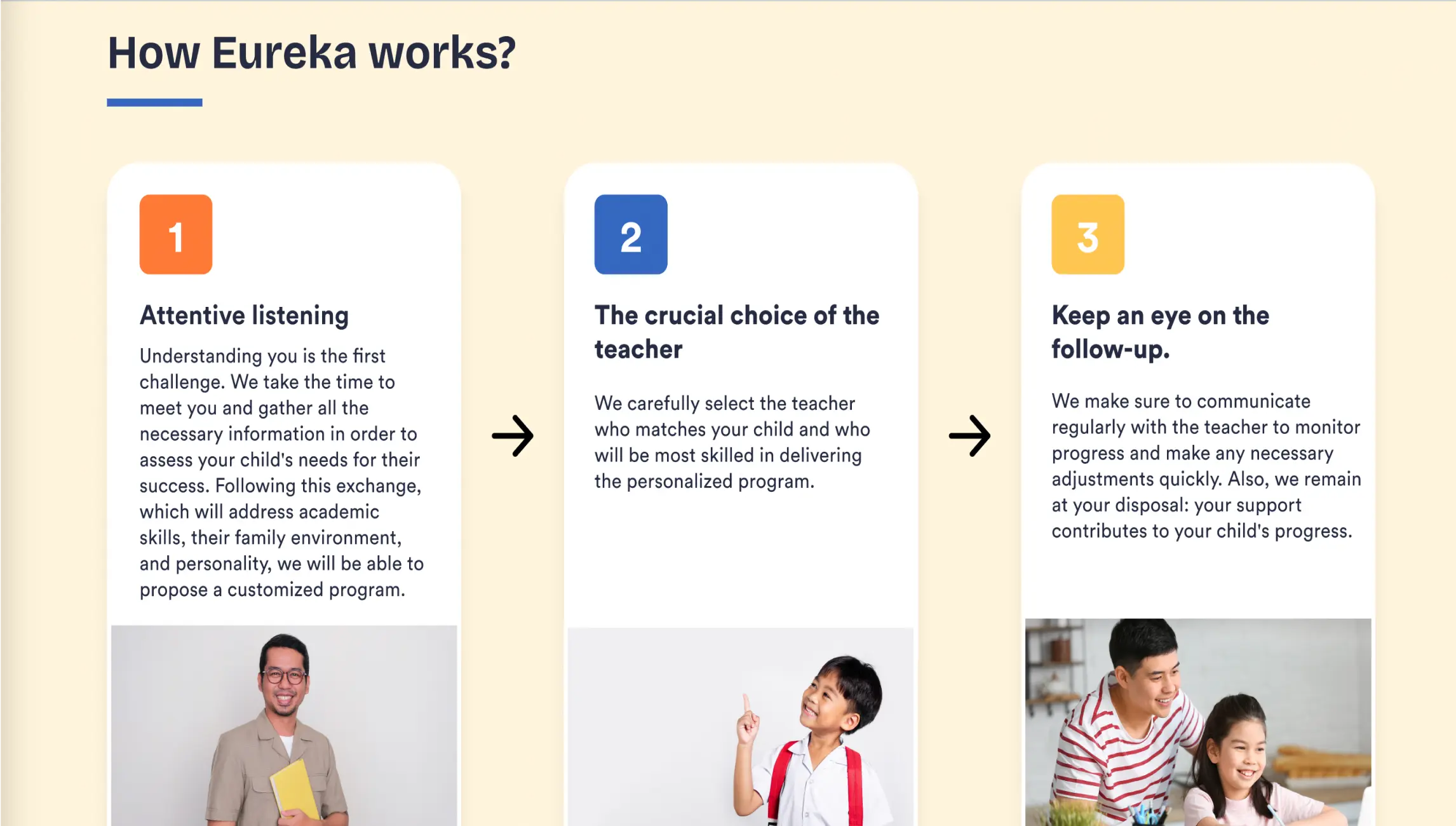 How Eureka works?

1

Attentive listening

Understanding you is the first challenge. We take the time to meet you and gather all the necessary information in order to assess your child's needs for their success. Following this exchange, which will address academic skills, their family environment, and personality, we will be able to propose a customized program.

2

The crucial choice of the teacher

We carefully select the teacher who matches your child and who will be most skilled in delivering the personalized program.

3

Keep an eye on the follow-up.

We make sure to communicate regularly with the teacher to monitor progress and make any necessary adjustments quickly. Also, we remain at your disposal: your support contributes to your child's progress.